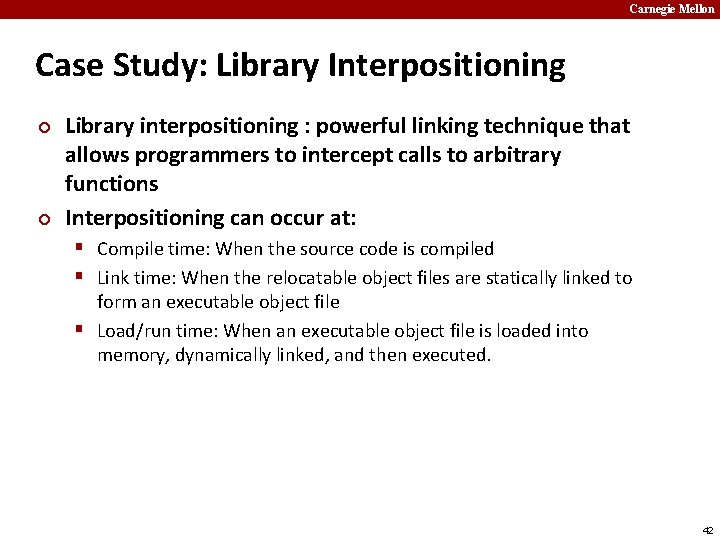 Carnegie Mellon

Case Study: Library Interpositioning

Library interpositioning : powerful linking technique that allows programmers to intercept calls to arbitrary functions

Interpositioning can occur at:

Compile time: When the source code is compiled

Link time: When the relocatable object files are statically linked to form an executable object file

Load/run time: When an executable object file is loaded into memory, dynamically linked, and then executed.

42